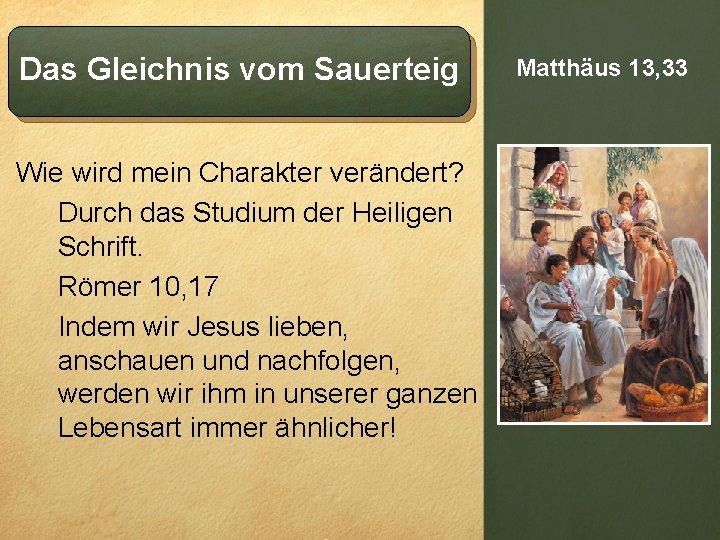 Das Gleichnis vom Sauerteig

Matthäus 13,33

Wie wird mein Charakter verändert?

Durch das Studium der Heiligen Schrift.

Römer 10,17

Indem wir Jesus lieben, anschauen und nachfolgen, werden wir ihm in unserer ganzen Lebensart immer ähnlicher!